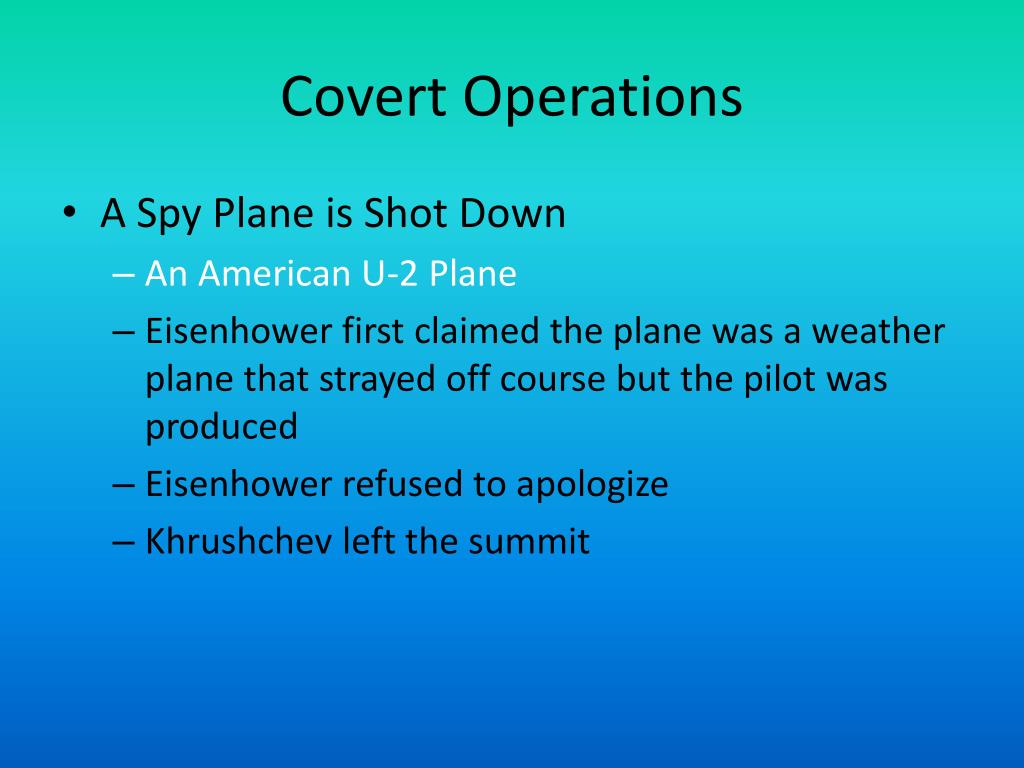 Covert Operations

• A Spy Plane is Shot Down
– An American U-2 Plane
– Eisenhower first claimed the plane was a weather plane that strayed off course but the pilot was produced
– Eisenhower refused to apologize
– Khrushchev left the summit